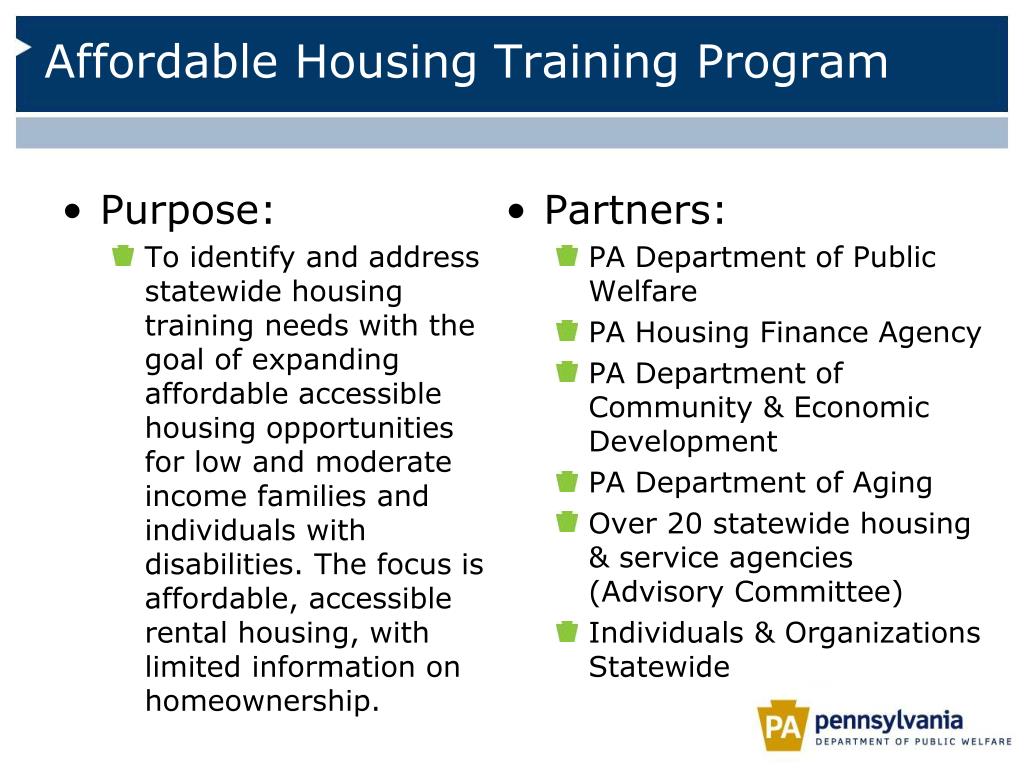 Affordable Housing Training Program

• Purpose:

To identify and address statewide housing training needs with the goal of expanding affordable accessible housing opportunities for low and moderate income families and individuals with disabilities. The focus is affordable, accessible rental housing, with limited information on homeownership.

• Partners:

PA Department of Public Welfare

PA Housing Finance Agency

PA Department of Community & Economic Development

PA Department of Aging

Over 20 statewide housing & service agencies (Advisory Committee)

Individuals & Organizations Statewide

PA pennsylvania DEPARTMENT OF PUBLIC WELFARE